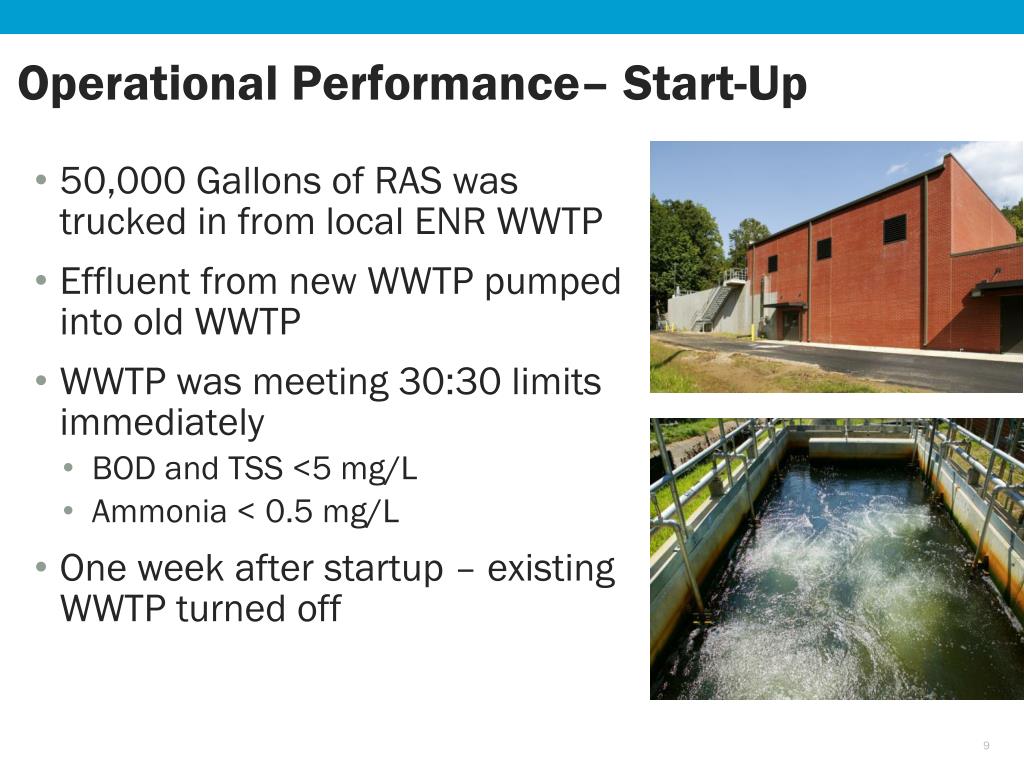 Operational Performance– Start-Up

• 50,000 Gallons of RAS was trucked in from local ENR WWTP

• Effluent from new WWTP pumped into old WWTP

• WWTP was meeting 30:30 limits immediately
  • BOD and TSS <5 mg/L
  • Ammonia < 0.5 mg/L

• One week after startup – existing WWTP turned off

9